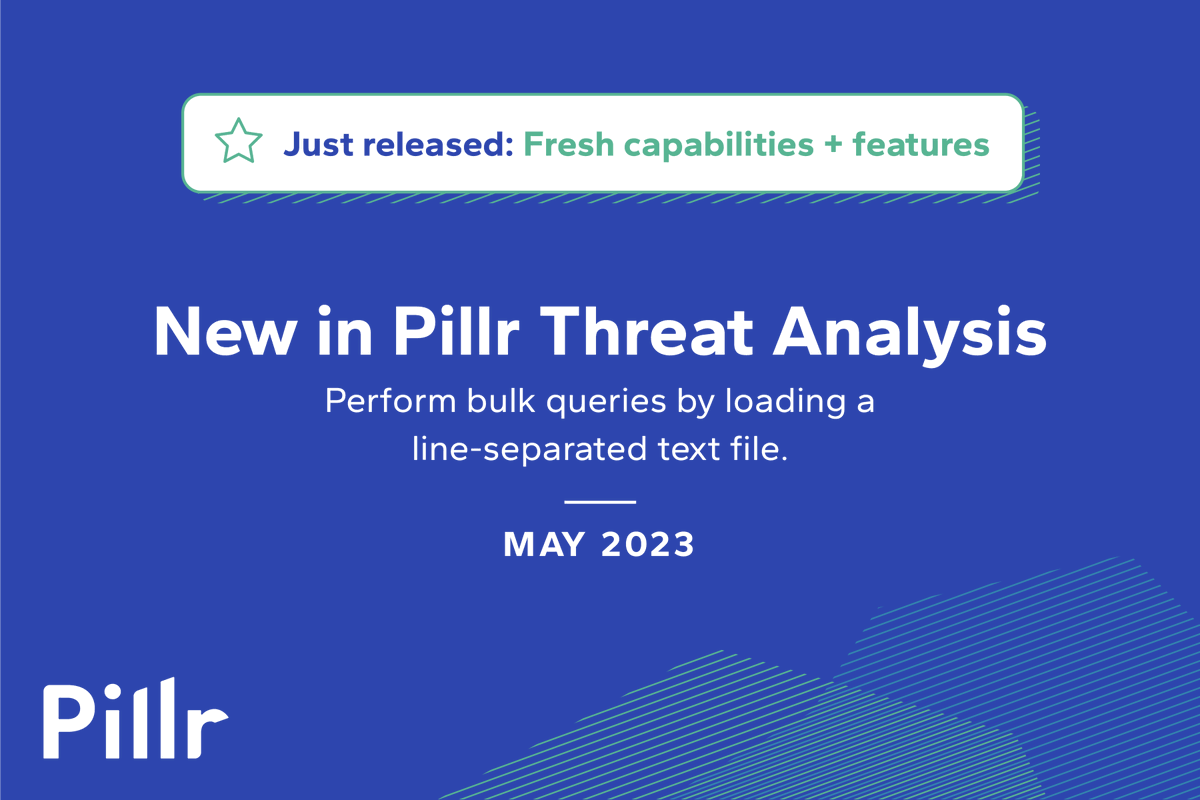 Just released: Fresh capabilities + features

New in Pillr Threat Analysis

Perform bulk queries by loading a line-separated text file.

MAY 2023

Pillr